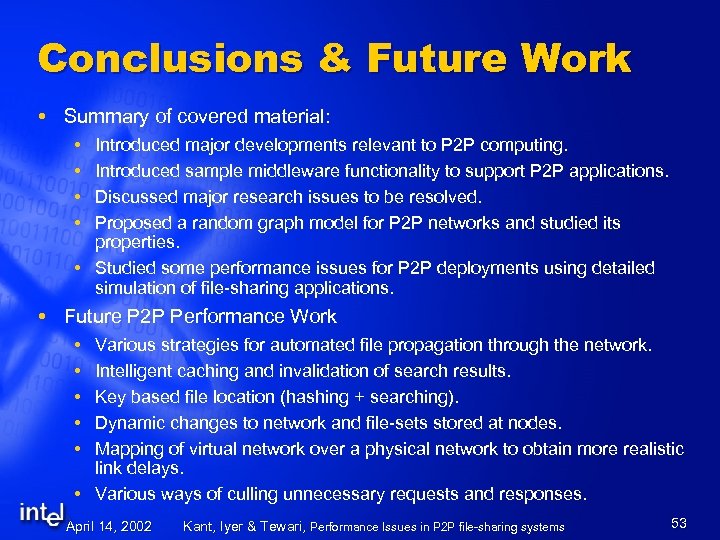 Conclusions & Future Work

• Summary of covered material:
  • Introduced major developments relevant to P2P computing.
  • Introduced sample middleware functionality to support P2P applications.
  • Discussed major research issues to be resolved.
  • Proposed a random graph model for P2P networks and studied its properties.
  • Studied some performance issues for P2P deployments using detailed simulation of file-sharing applications.
• Future P2P Performance Work
  • Various strategies for automated file propagation through the network.
  • Intelligent caching and invalidation of search results.
  • Key based file location (hashing + searching).
  • Dynamic changes to network and file-sets stored at nodes.
  • Mapping of virtual network over a physical network to obtain more realistic link delays.
  • Various ways of culling unnecessary requests and responses.

intel

April 14, 2002 Kant, Iyer & Tewari, Performance Issues in P2P file-sharing systems 53